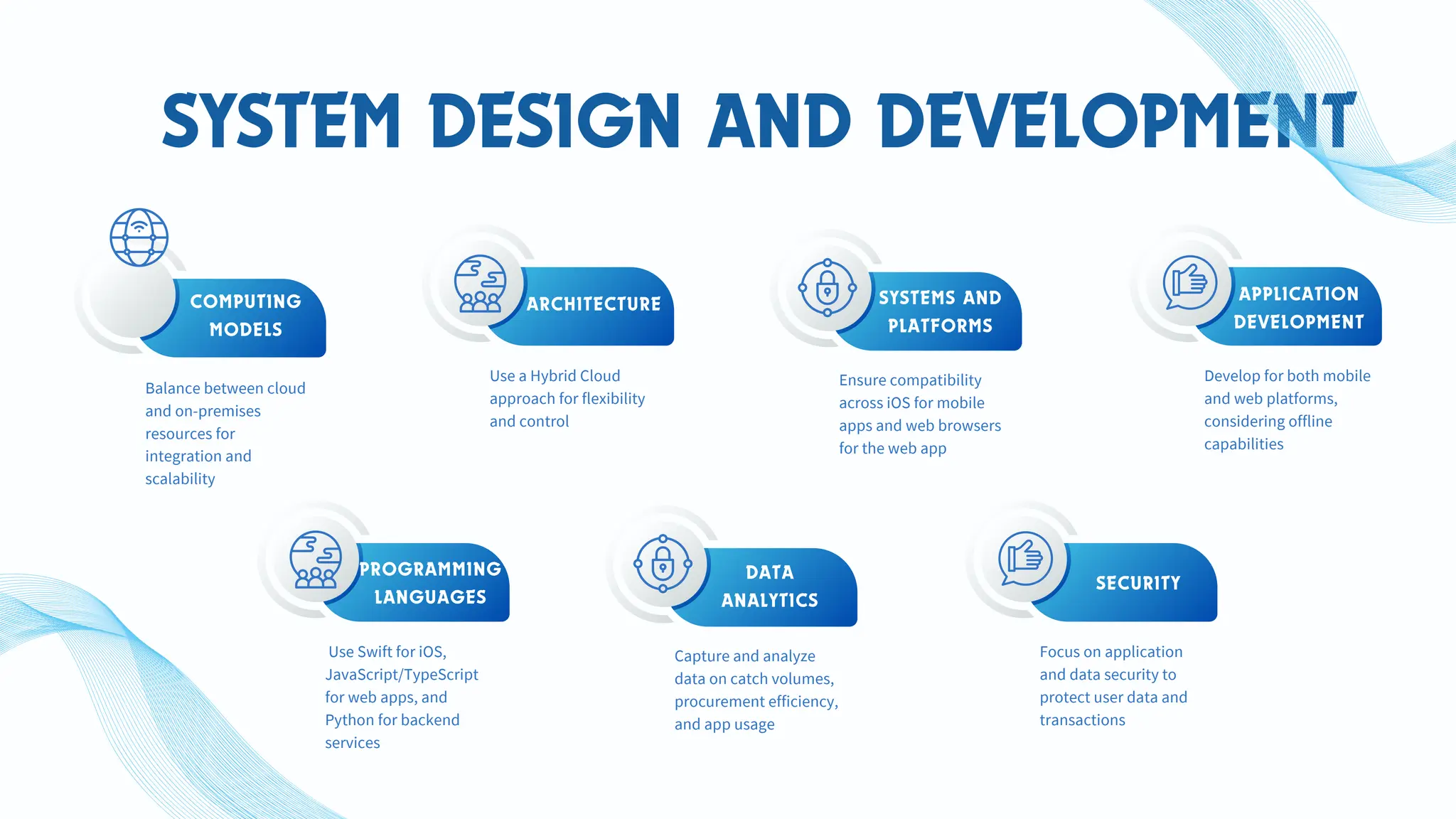 SYSTEM DESIGN AND DEVELOPMENT

COMPUTING MODELS

Balance between cloud and on-premises resources for integration and scalability

ARCHITECTURE

Use a Hybrid Cloud approach for flexibility and control

SYSTEMS AND PLATFORMS

Ensure compatibility across iOS for mobile apps and web browsers for the web app

APPLICATION DEVELOPMENT

Develop for both mobile and web platforms, considering offline capabilities

PROGRAMMING LANGUAGES

Use Swift for iOS, JavaScript/TypeScript for web apps, and Python for backend services

DATA ANALYTICS

Capture and analyze data on catch volumes, procurement efficiency, and app usage

SECURITY

Focus on application and data security to protect user data and transactions